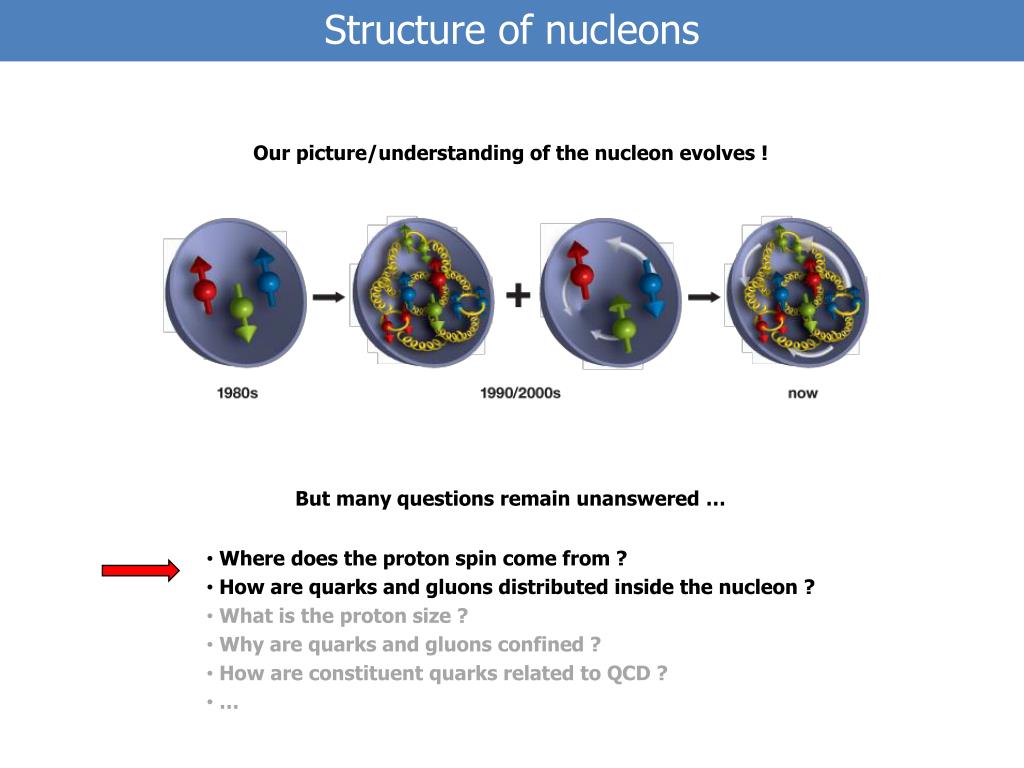 Structure of nucleons

Our picture/understanding of the nucleon evolves !

1980s

1990/2000s

now

But many questions remain unanswered …

• Where does the proton spin come from ?
• How are quarks and gluons distributed inside the nucleon ?
• What is the proton size ?
• Why are quarks and gluons confined ?
• How are constituent quarks related to QCD ?
• …